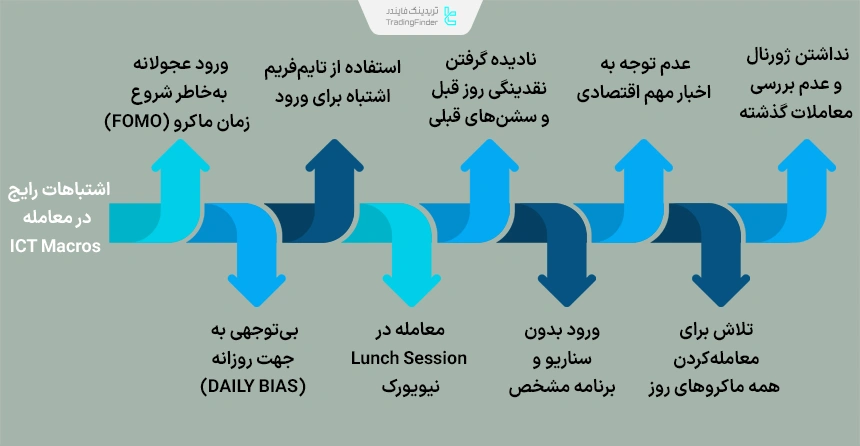 تریدینگ فایندر
TradingFinder

ورود عجولانه به‌خاطر شروع زمان ماکرو (FOMO)

استفاده از تایم‌فریم اشتباه برای ورود

نادیده گرفتن نقدینگی روز قبل و سشن‌های قبلی

عدم توجه به اخبار مهم اقتصادی

نداشتن ژورنال و عدم بررسی معاملات گذشته

اشتباهات رایج در معامله ICT Macros

بی‌توجهی به جهت روزانه (DAILY BIAS)

معامله در Lunch Session نیویورک

ورود بدون سناریو و برنامه مشخص

تلاش برای معامله‌کردن همه ماکروهای روز